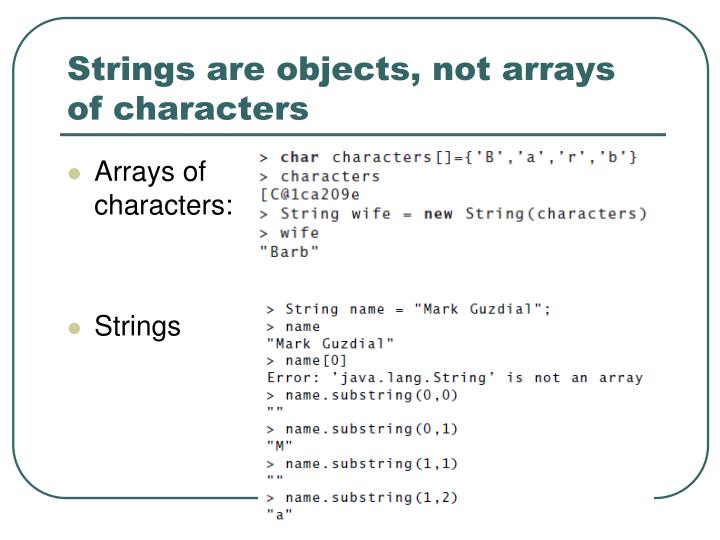 Strings are objects, not arrays of characters

Arrays of characters:

> char characters[]={'B','a','r','b'}
> characters
[C@1ca209e
> String wife = new String(characters)
> wife
"Barb"

Strings

> String name = "Mark Guzdial";
> name
"Mark Guzdial"
> name[0]
Error: 'java.lang.String' is not an array
> name.substring(0,0)
""
> name.substring(0,1)
"M"
> name.substring(1,1)
""
> name.substring(1,2)
"a"